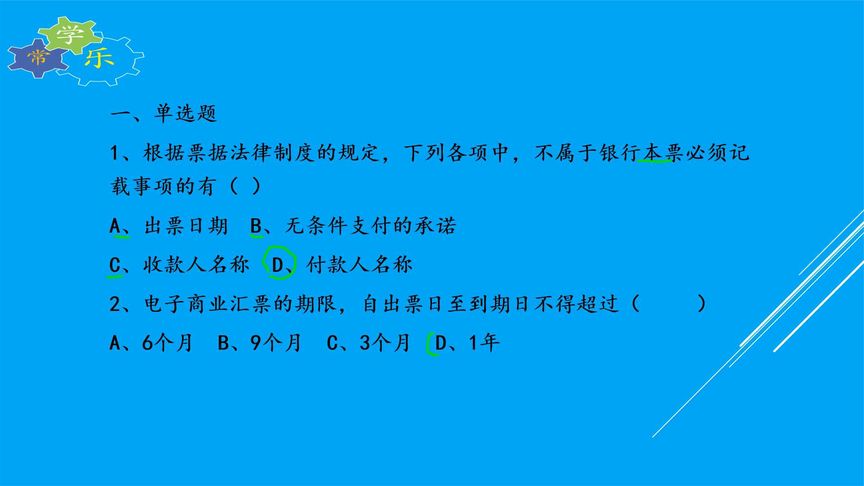 学
常
乐

一、单选题

1、根据票据法律制度的规定，下列各项中，不属于银行本票必须记载事项的有（ ）

A、出票日期 B、无条件支付的承诺

C、收款人名称 D、付款人名称

2、电子商业汇票的期限，自出票日至到期日不得超过（ ）

A、6个月 B、9个月 C、3个月 D、1年